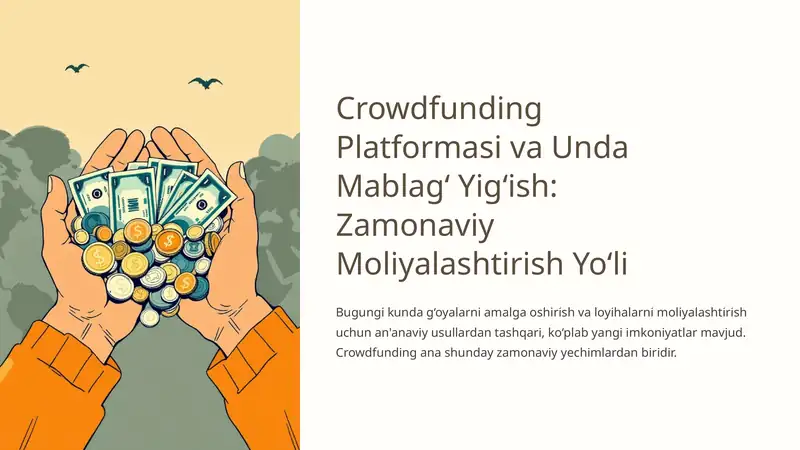 Crowdfunding Platformasi va Unda Mablag‘ Yig‘ish: Zamonaviy Moliyalashtirish Yo‘li

Bugungi kunda g‘oyalarni amalga oshirish va loyihalarni moliyalashtirish uchun an'anaviy usullardan tashqari, ko‘plab yangi imkoniyatlar mavjud. Crowdfunding ana shunday zamonaviy yechimlardan biridir.